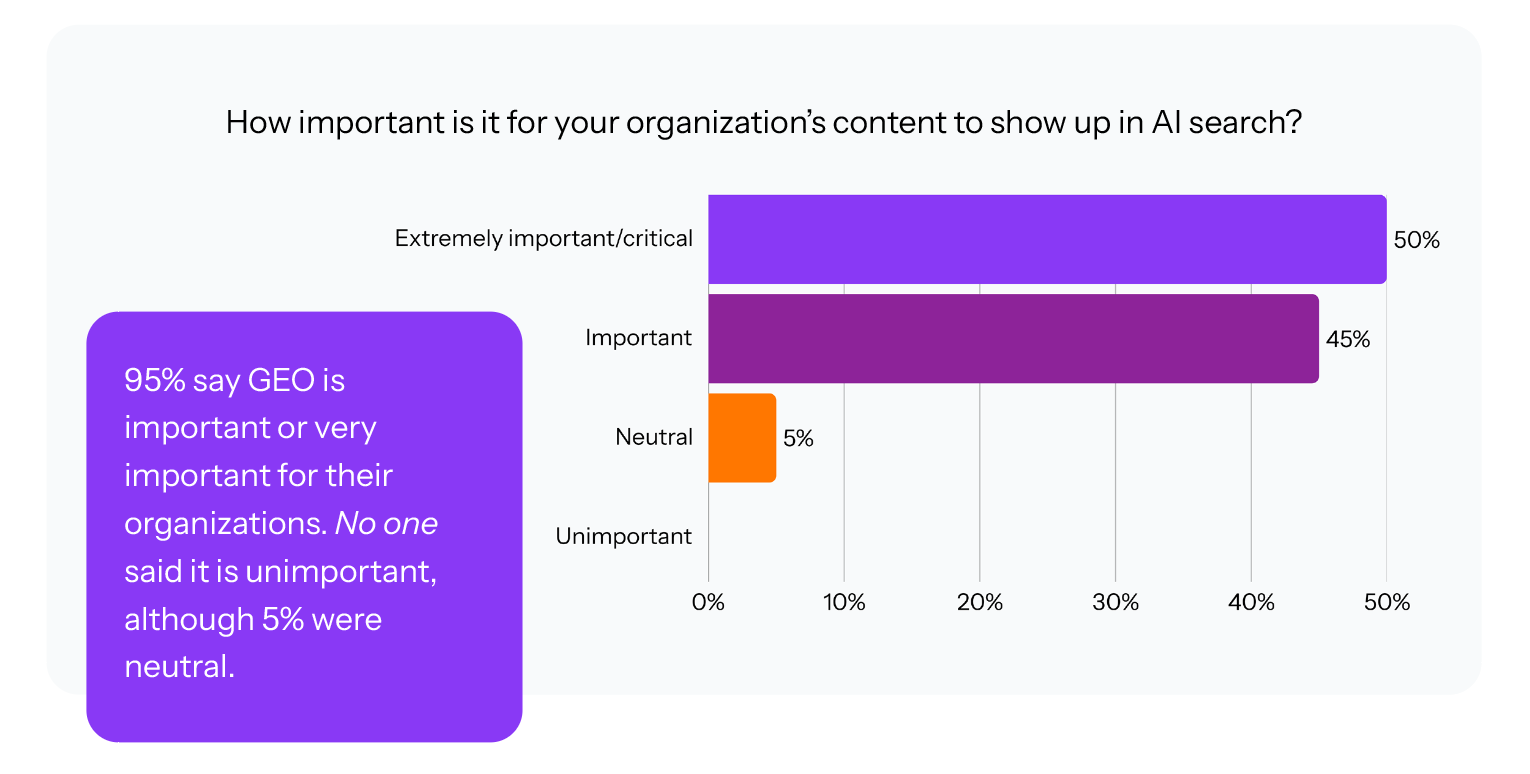 How important is it for your organization's content to show up in AI search?

Extremely important/critical
50%
Important
45%
Neutral
5%
Unimportant

0% 10% 20% 30% 40% 50%

95% say GEO is important or very important for their organizations. No one said it is unimportant, although 5% were neutral.